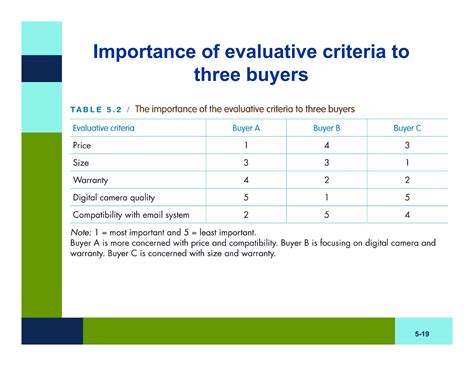 Importance of evaluative criteria to three buyers

TABLE 5.2 / The importance of the evaluative criteria to three buyers

| Evaluative criteria | Buyer A | Buyer B | Buyer C |
|---|---|---|---|
| Price | 1 | 4 | 3 |
| Size | 3 | 3 | 1 |
| Warranty | 4 | 2 | 2 |
| Digital camera quality | 5 | 1 | 5 |
| Compatibility with email system | 2 | 5 | 4 |

Note: 1 = most important and 5 = least important.
Buyer A is more concerned with price and compatibility. Buyer B is focusing on digital camera and warranty. Buyer C is concerned with size and warranty.

5-19